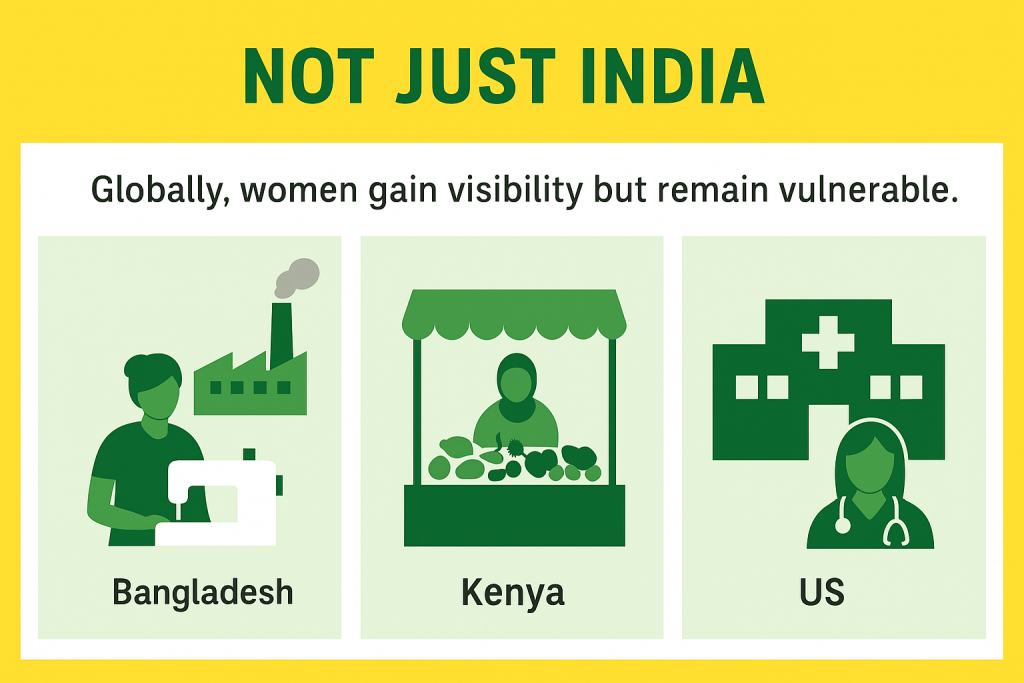 NOT JUST INDIA

Globally, women gain visibility but remain vulnerable.

Bangladesh

Kenya

US